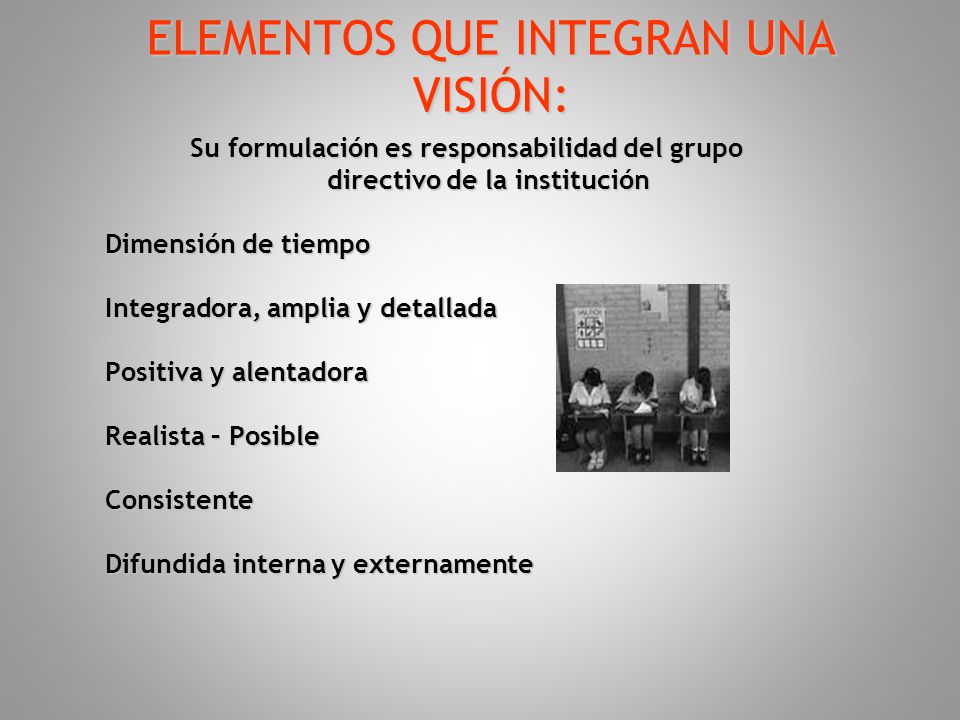 ELEMENTOS QUE INTEGRAN UNA VISIÓN:

Su formulación es responsabilidad del grupo directivo de la institución

Dimensión de tiempo

Integradora, amplia y detallada

Positiva y alentadora

Realista – Posible

Consistente

Difundida interna y externamente